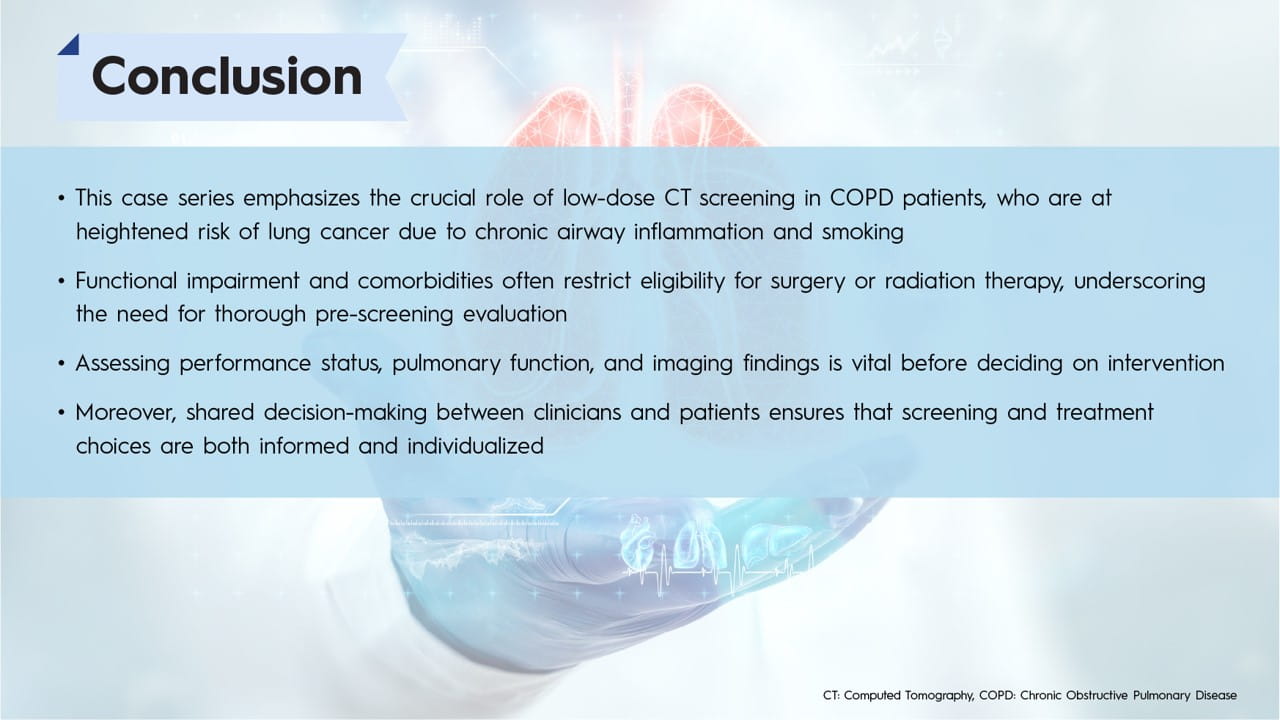 Conclusion

• This case series emphasizes the crucial role of low-dose CT screening in COPD patients, who are at heightened risk of lung cancer due to chronic airway inflammation and smoking

• Functional impairment and comorbidities often restrict eligibility for surgery or radiation therapy, underscoring the need for thorough pre-screening evaluation

• Assessing performance status, pulmonary function, and imaging findings is vital before deciding on intervention

• Moreover, shared decision-making between clinicians and patients ensures that screening and treatment choices are both informed and individualized

CT: Computed Tomography, COPD: Chronic Obstructive Pulmonary Disease